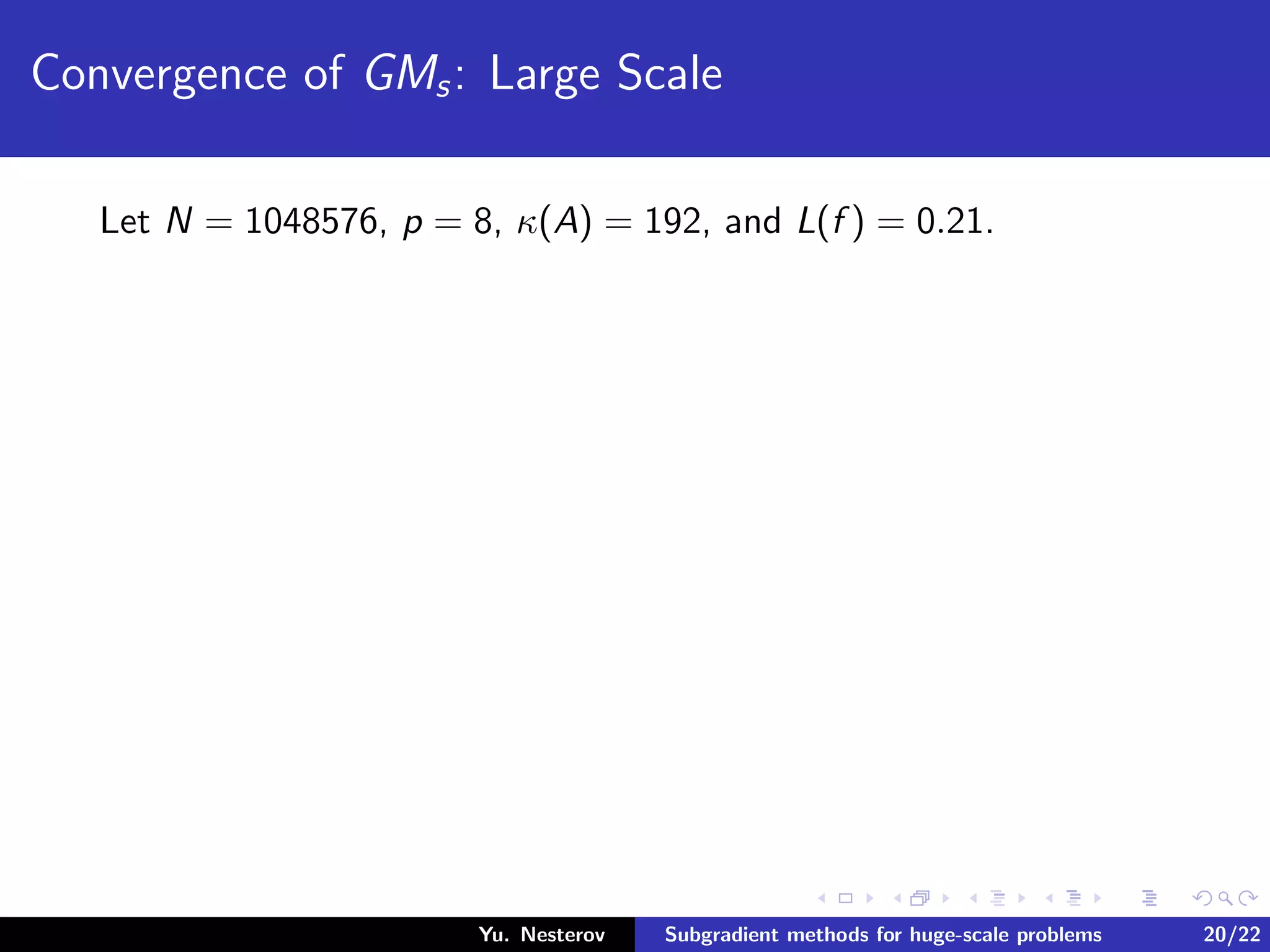 Convergence of $GM_s$: Large Scale

Let $N = 1048576$, $p = 8$, $\kappa(A) = 192$, and $L(f) = 0.21$.

Yu. Nesterov Subgradient methods for huge-scale problems 20/22